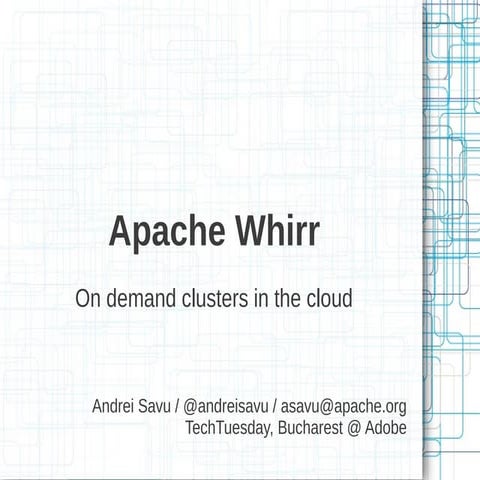 Apache Whirr

On demand clusters in the cloud

Andrei Savu / @andreisavu / asavu@apache.org
TechTuesday, Bucharest @ Adobe